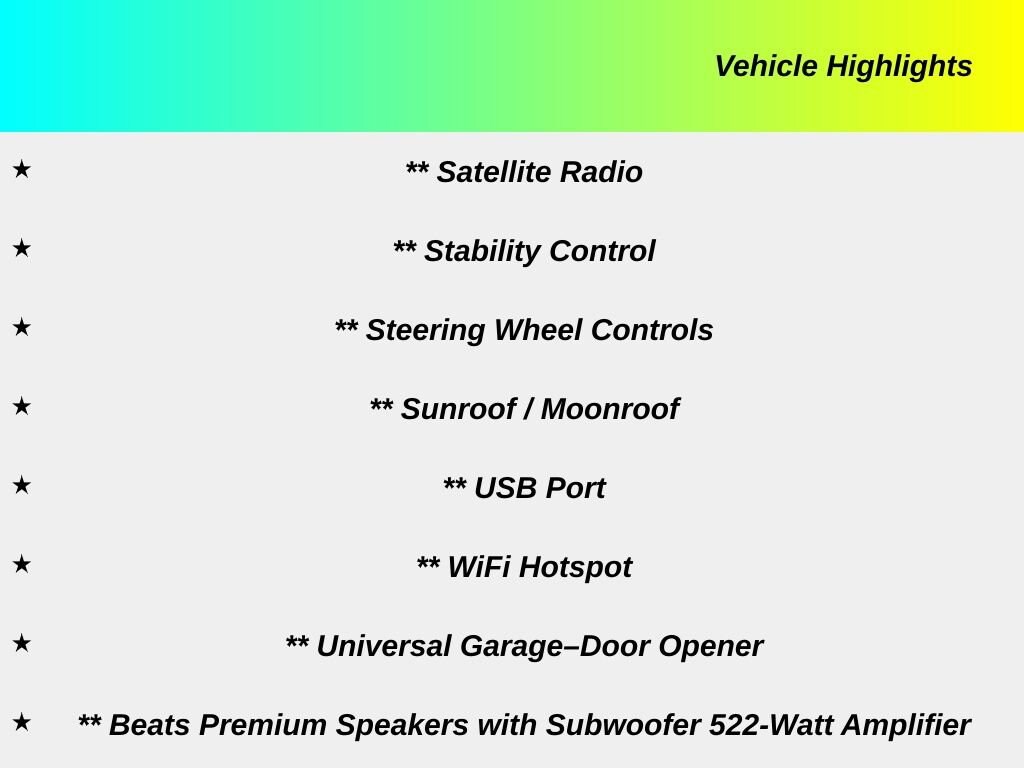 Vehicle Highlights

★ ** Satellite Radio

★ ** Stability Control

★ ** Steering Wheel Controls

★ ** Sunroof / Moonroof

★ ** USB Port

★ ** WiFi Hotspot

★ ** Universal Garage–Door Opener

★ ** Beats Premium Speakers with Subwoofer 522-Watt Amplifier